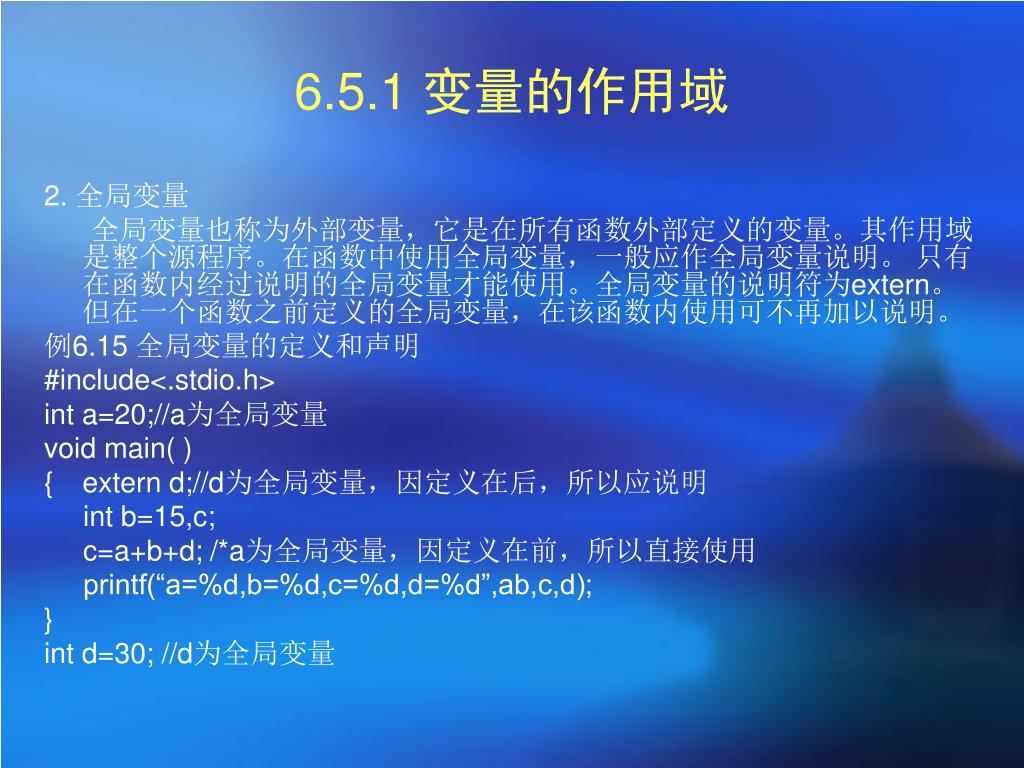 6.5.1 变量的作用域

2. 全局变量

全局变量也称为外部变量，它是在所有函数外部定义的变量。其作用域是整个源程序。在函数中使用全局变量，一般应作全局变量说明。 只有在函数内经过说明的全局变量才能使用。全局变量的说明符为extern。但在一个函数之前定义的全局变量，在该函数内使用可不再加以说明。

例6.15 全局变量的定义和声明
#include<.stdio.h>
int a=20;//a为全局变量
void main( )
{ extern d;//d为全局变量，因定义在后，所以应说明
int b=15,c;
c=a+b+d; /*a为全局变量，因定义在前，所以直接使用
printf(“a=%d,b=%d,c=%d,d=%d”,ab,c,d);
}
int d=30; //d为全局变量